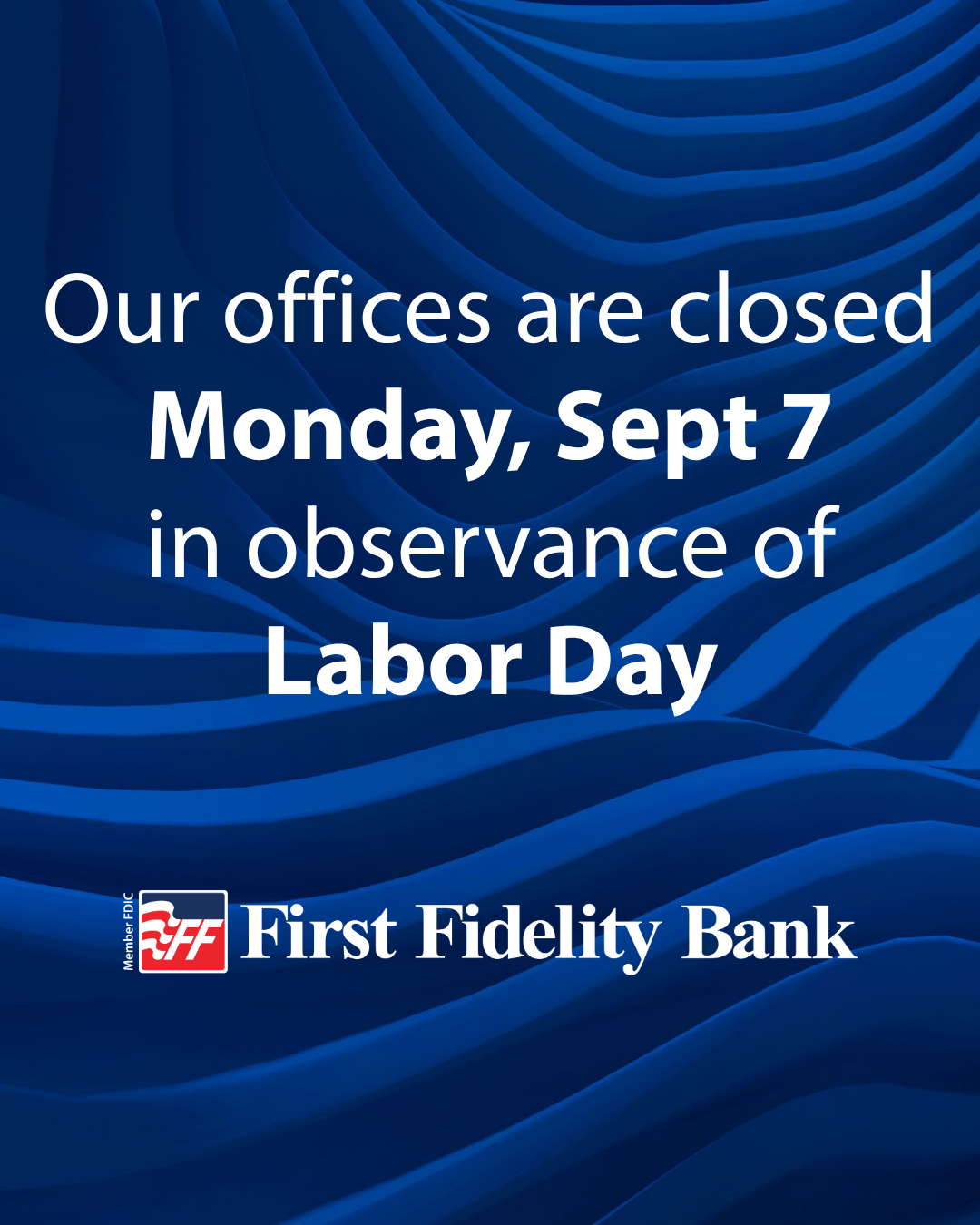 Our offices are closed
Monday, Sept 7
in observance of
Labor Day

Member FDIC
FF First Fidelity Bank